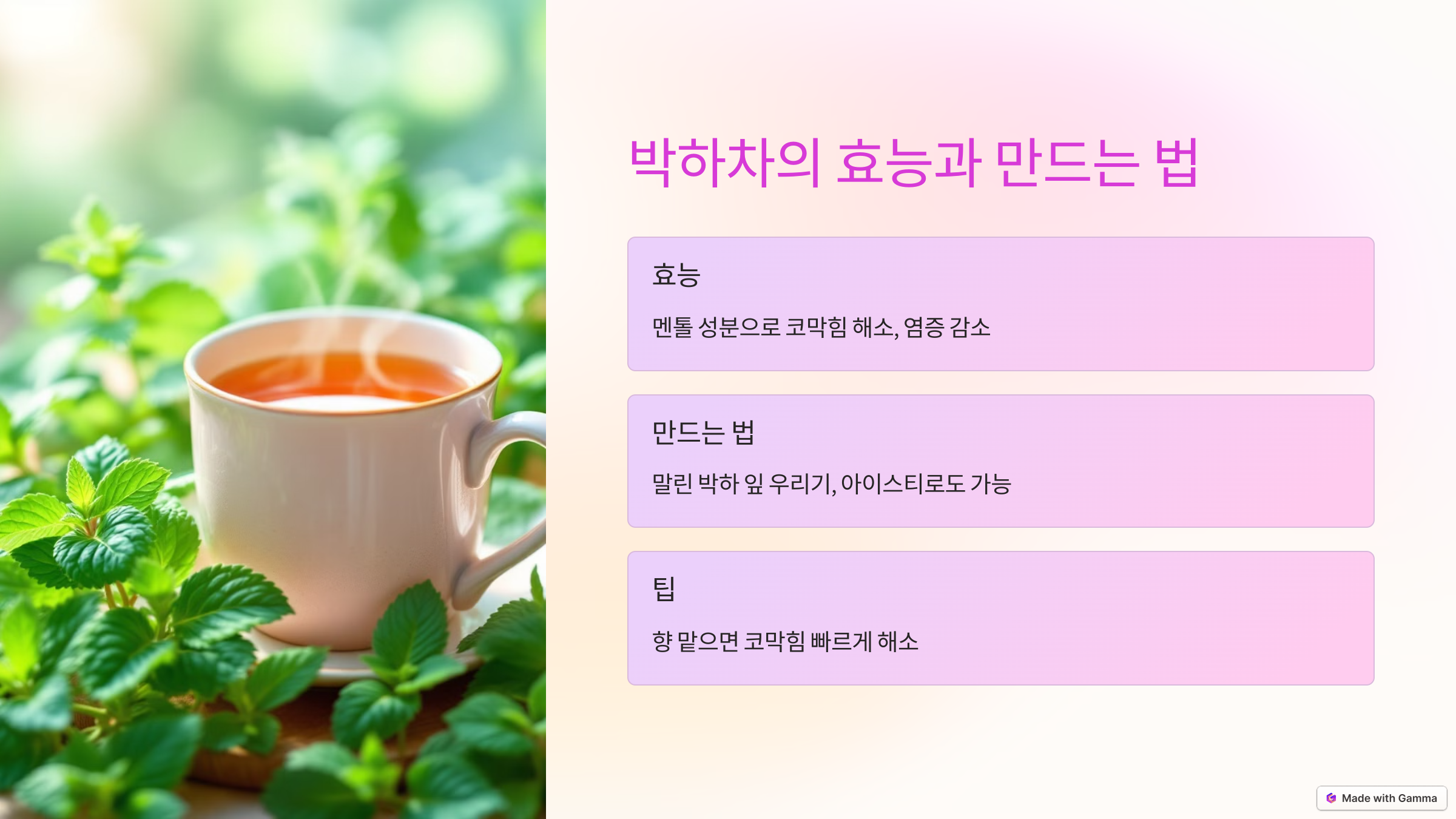 박하차의 효능과 만드는 법

효능

멘톨 성분으로 코막힘 해소, 염증 감소

만드는 법

말린 박하 잎 우리기, 아이스티로도 가능

팁

향 맡으면 코막힘 빠르게 해소

Made with Gamma